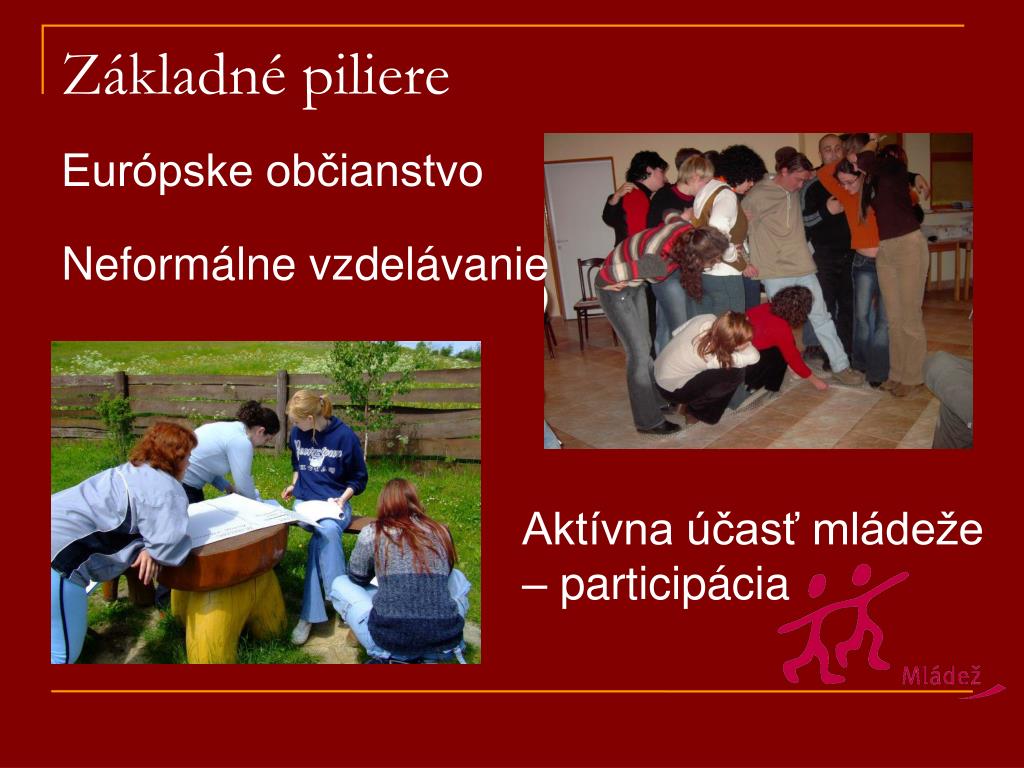 Základné piliere

Európske občianstvo

Neformálne vzdelávanie

Aktívna účasť mládeže – participácia

Mládež